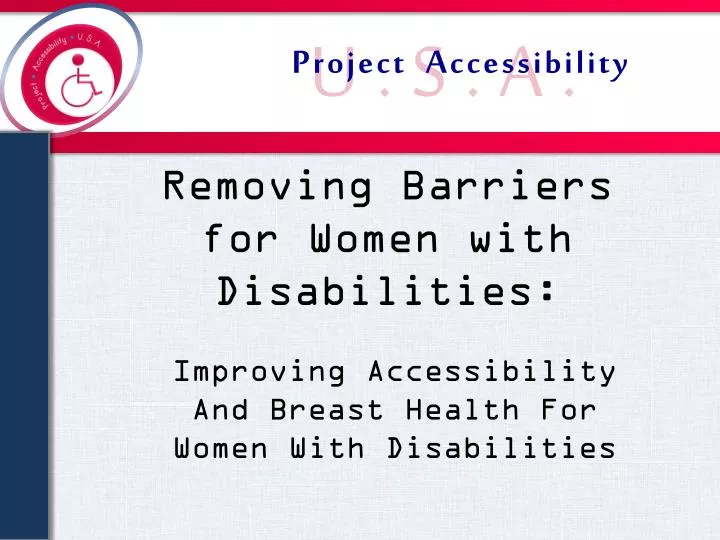 Project • Accessibility • U.S.A

Project Accessibility
U.S.A.

Removing Barriers for Women with Disabilities:

Improving Accessibility And Breast Health For Women With Disabilities